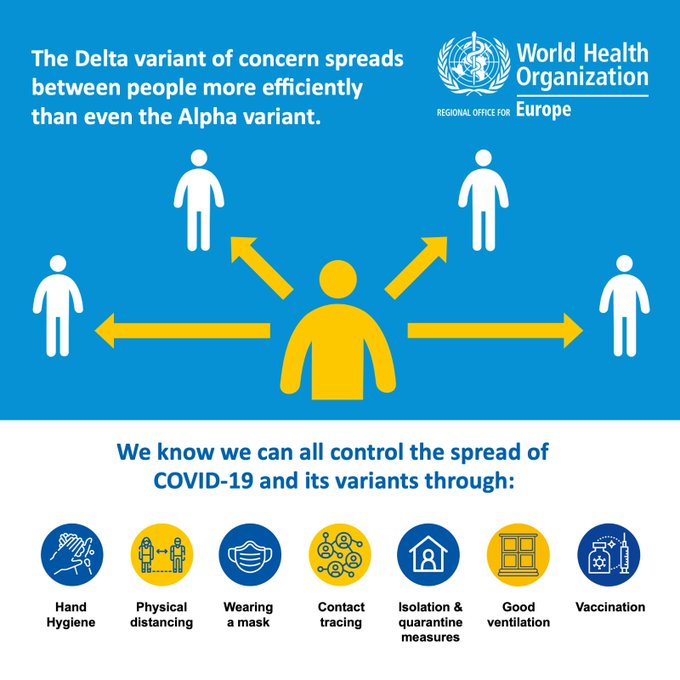 The Delta variant of concern spreads between people more efficiently than even the Alpha variant.

World Health Organization
REGIONAL OFFICE FOR Europe

We know we can all control the spread of COVID-19 and its variants through:

Hand Hygiene

Physical distancing

Wearing a mask

Contact tracing

Isolation & quarantine measures

Good ventilation

Vaccination